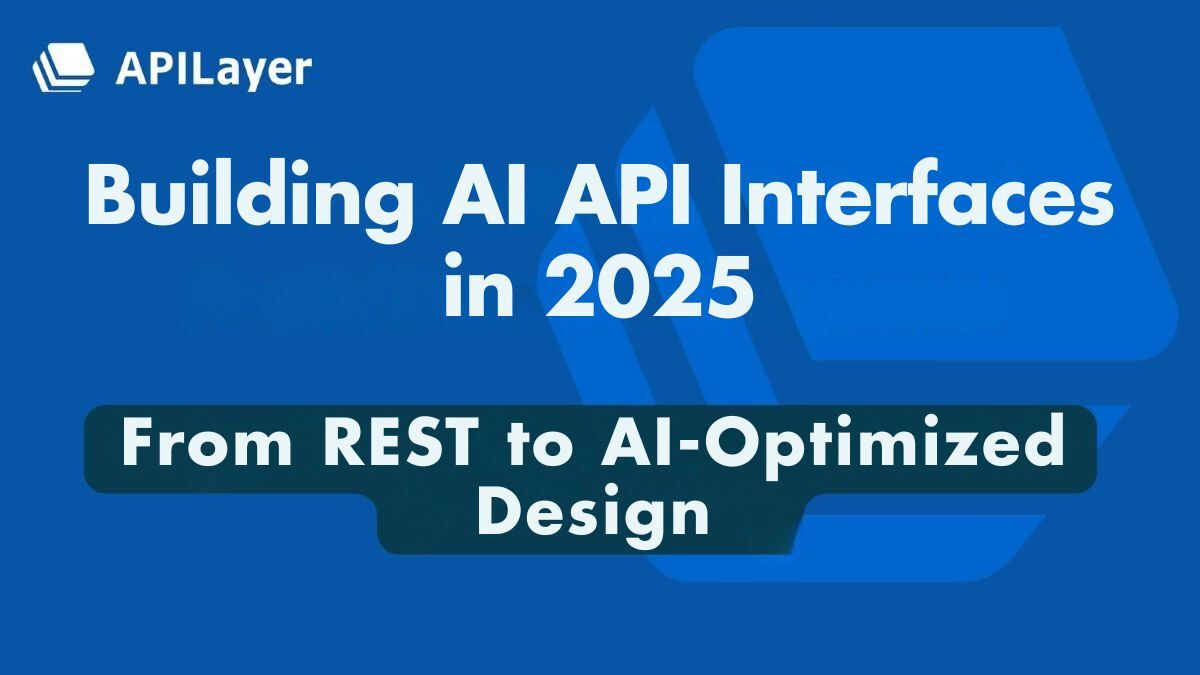 APILayer

Building AI API Interfaces in 2025

From REST to AI-Optimized Design